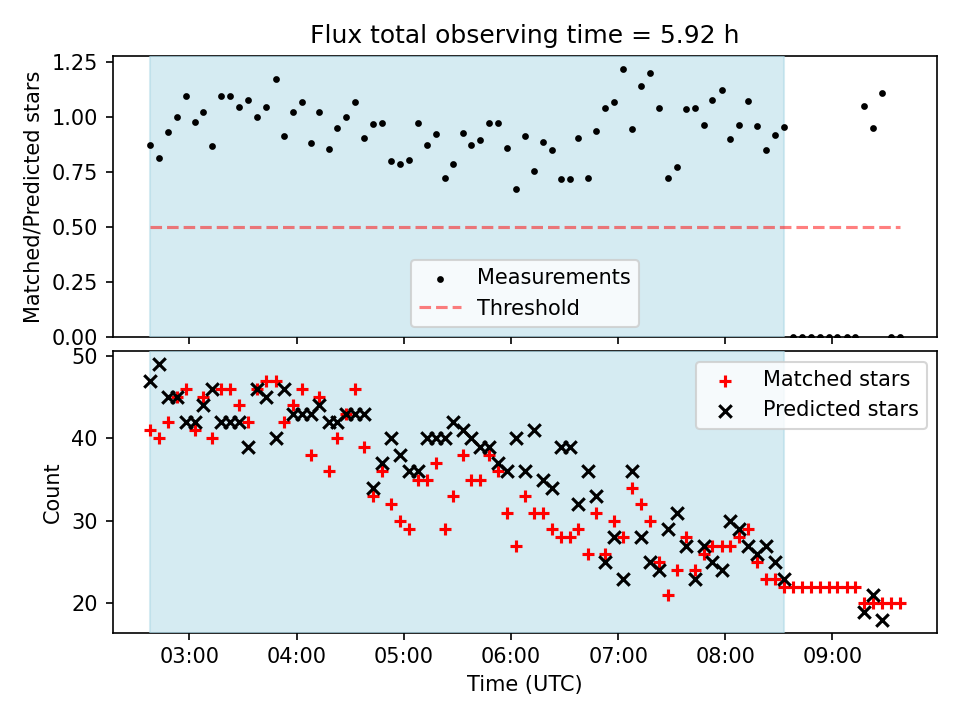 Flux total observing time = 5.92 h

Matched/Predicted stars

1.25
1.00
0.75
0.50
0.25
0.00

Measurements
Threshold

Count

50
40
30
20

Matched stars
Predicted stars

03:00 04:00 05:00 06:00 07:00 08:00 09:00

Time (UTC)